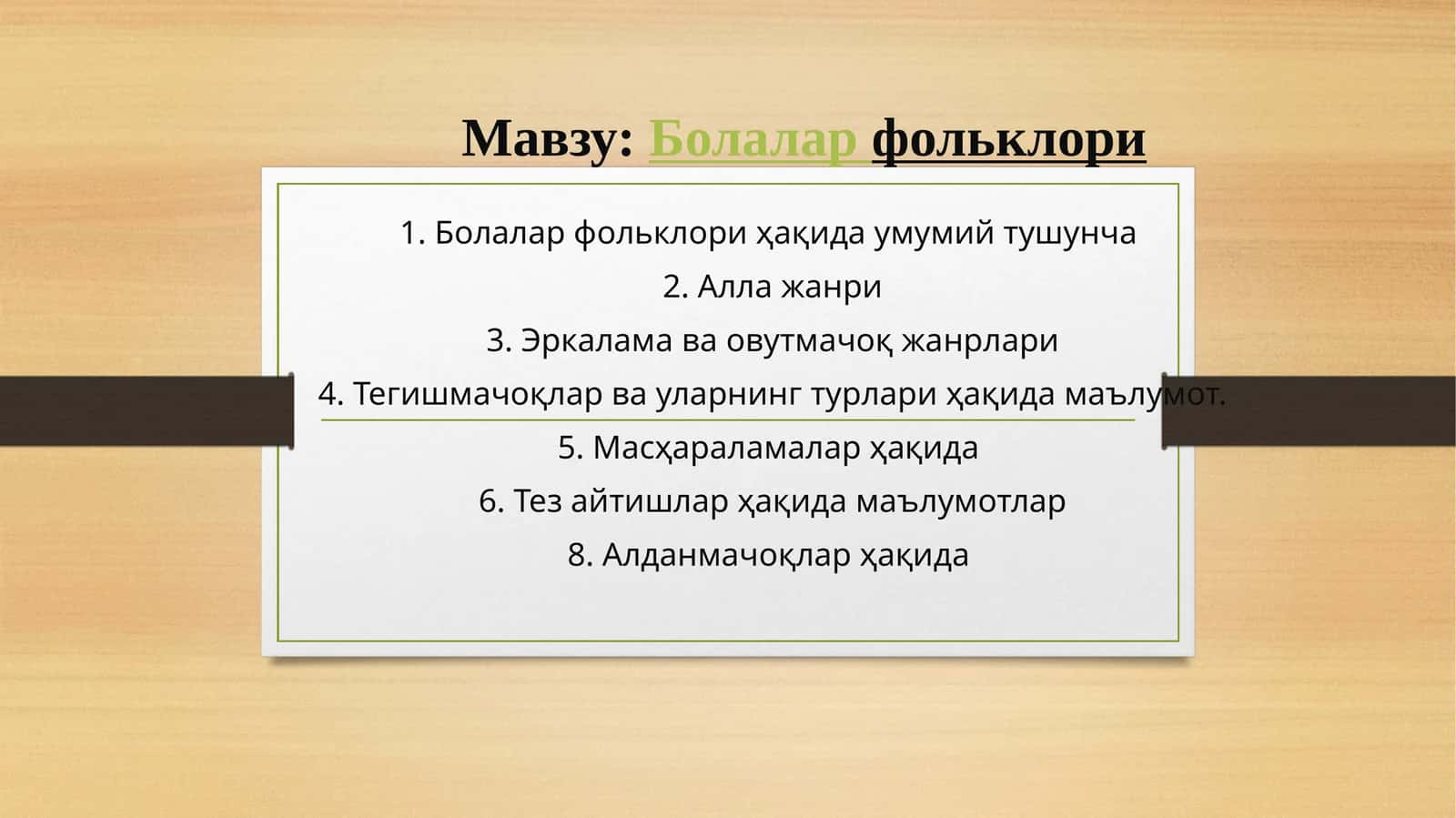 Мавзу: Болалар фольклори

1. Болалар фольклори ҳақида умумий тушунча

2. Алла жанри

3. Эркалама ва овутмачоқ жанрлари

4. Тегишмачоқлар ва уларнинг турлари ҳақида маълумот.

5. Масҳараламалар ҳақида

6. Тез айтишлар ҳақида маълумотлар

8. Алданмачоқлар ҳақида